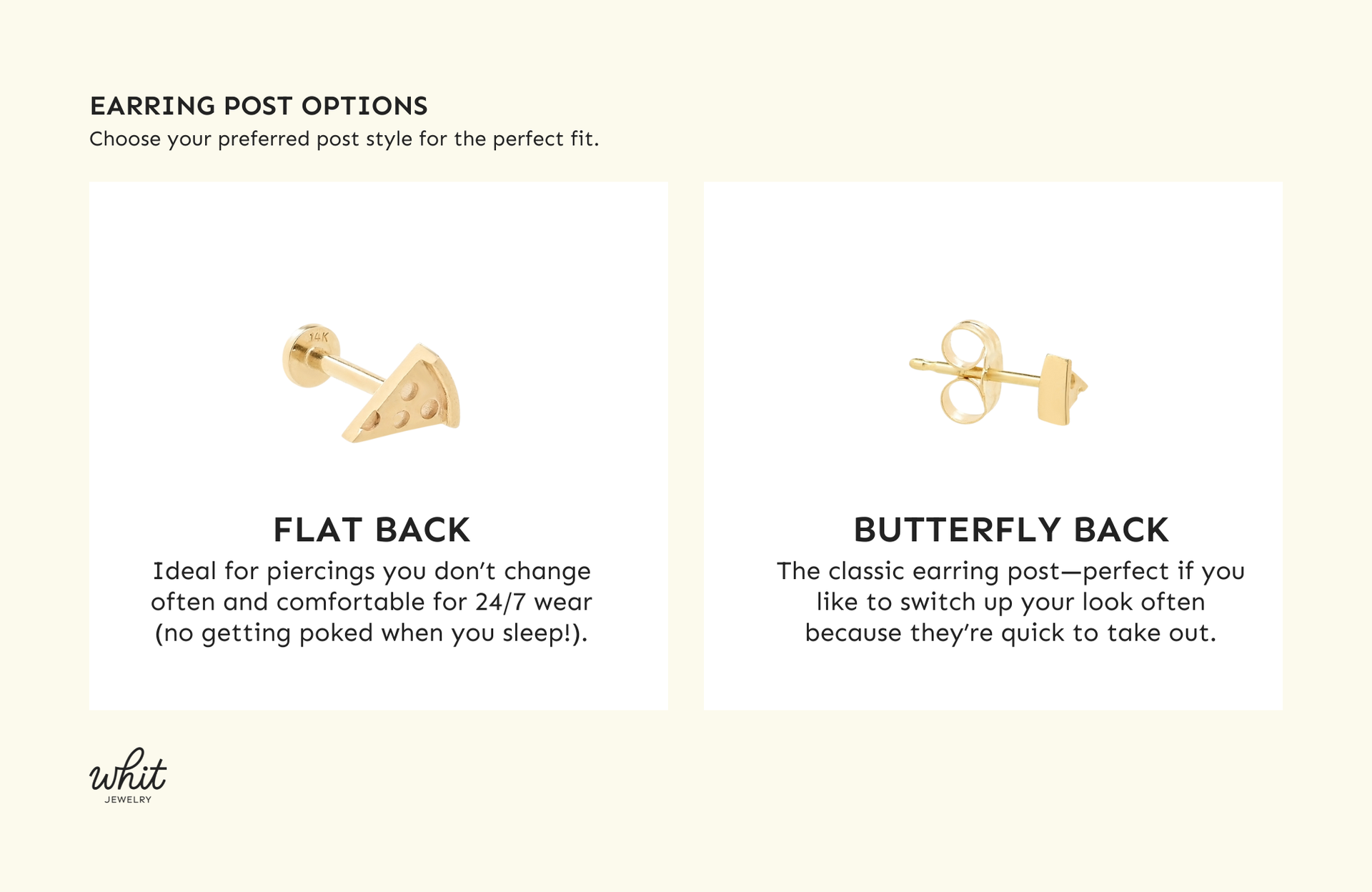 EARRING POST OPTIONS
Choose your preferred post style for the perfect fit.

14K

FLAT BACK
Ideal for piercings you don't change often and comfortable for 24/7 wear (no getting poked when you sleep!).

BUTTERFLY BACK
The classic earring post—perfect if you like to switch up your look often because they're quick to take out.

whit
JEWELRY